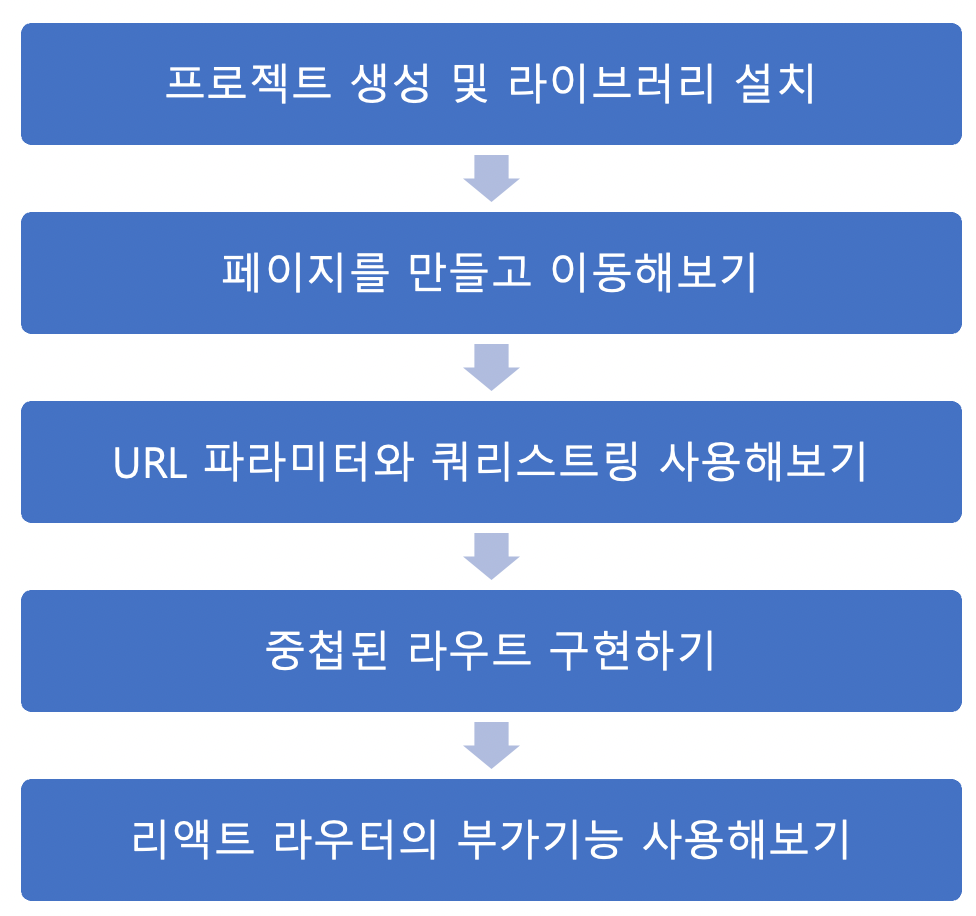 프로젝트 생성 및 라이브러리 설치

페이지를 만들고 이동해보기

URL 파라미터와 쿼리스트링 사용해보기

중첩된 라우트 구현하기

리액트 라우터의 부가기능 사용해보기